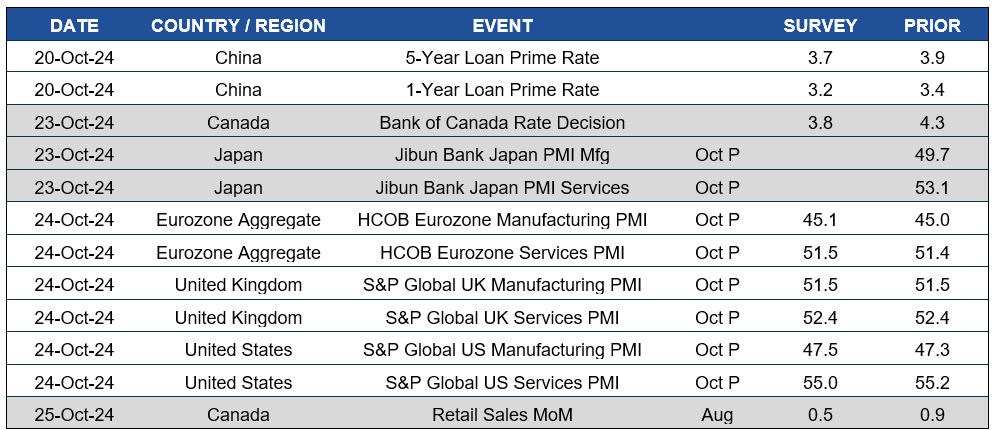 | DATE | COUNTRY / REGION | EVENT | | SURVEY | PRIOR |
|---|---|---|---|---|---|
| 20-Oct-24 | China | 5-Year Loan Prime Rate | | 3.7 | 3.9 |
| 20-Oct-24 | China | 1-Year Loan Prime Rate | | 3.2 | 3.4 |
| 23-Oct-24 | Canada | Bank of Canada Rate Decision | | 3.8 | 4.3 |
| 23-Oct-24 | Japan | Jibun Bank Japan PMI Mfg | Oct P | | 49.7 |
| 23-Oct-24 | Japan | Jibun Bank Japan PMI Services | Oct P | | 53.1 |
| 24-Oct-24 | Eurozone Aggregate | HCOB Eurozone Manufacturing PMI | Oct P | 45.1 | 45.0 |
| 24-Oct-24 | Eurozone Aggregate | HCOB Eurozone Services PMI | Oct P | 51.5 | 51.4 |
| 24-Oct-24 | United Kingdom | S&P Global UK Manufacturing PMI | Oct P | 51.5 | 51.5 |
| 24-Oct-24 | United Kingdom | S&P Global UK Services PMI | Oct P | 52.4 | 52.4 |
| 24-Oct-24 | United States | S&P Global US Manufacturing PMI | Oct P | 47.5 | 47.3 |
| 24-Oct-24 | United States | S&P Global US Services PMI | Oct P | 55.0 | 55.2 |
| 25-Oct-24 | Canada | Retail Sales MoM | Aug | 0.5 | 0.9 |